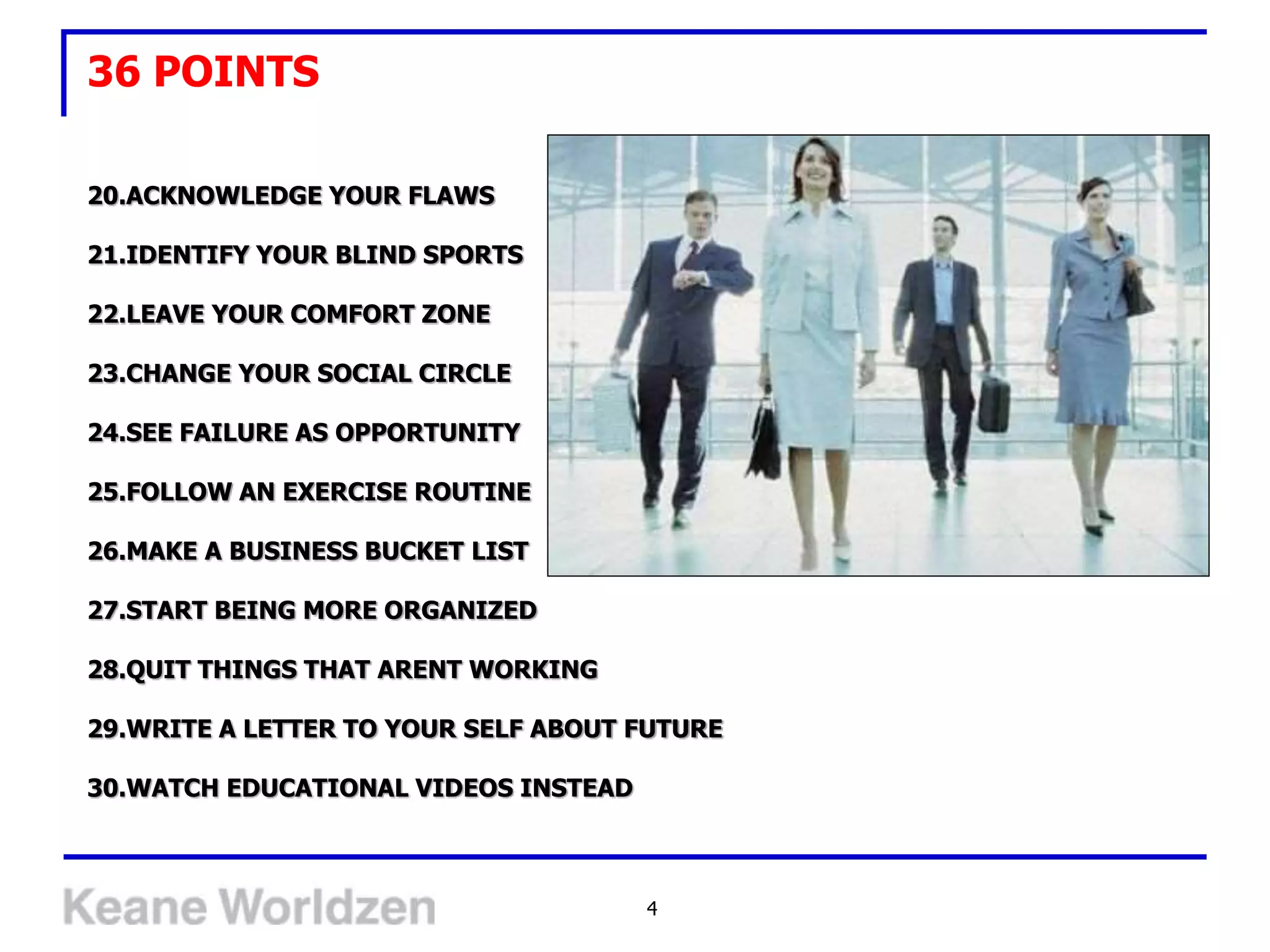 36 POINTS

20.ACKNOWLEDGE YOUR FLAWS

21.IDENTIFY YOUR BLIND SPORTS

22.LEAVE YOUR COMFORT ZONE

23.CHANGE YOUR SOCIAL CIRCLE

24.SEE FAILURE AS OPPORTUNITY

25.FOLLOW AN EXERCISE ROUTINE

26.MAKE A BUSINESS BUCKET LIST

27.START BEING MORE ORGANIZED

28.QUIT THINGS THAT ARENT WORKING

29.WRITE A LETTER TO YOUR SELF ABOUT FUTURE

30.WATCH EDUCATIONAL VIDEOS INSTEAD

Keane Worldzen

4